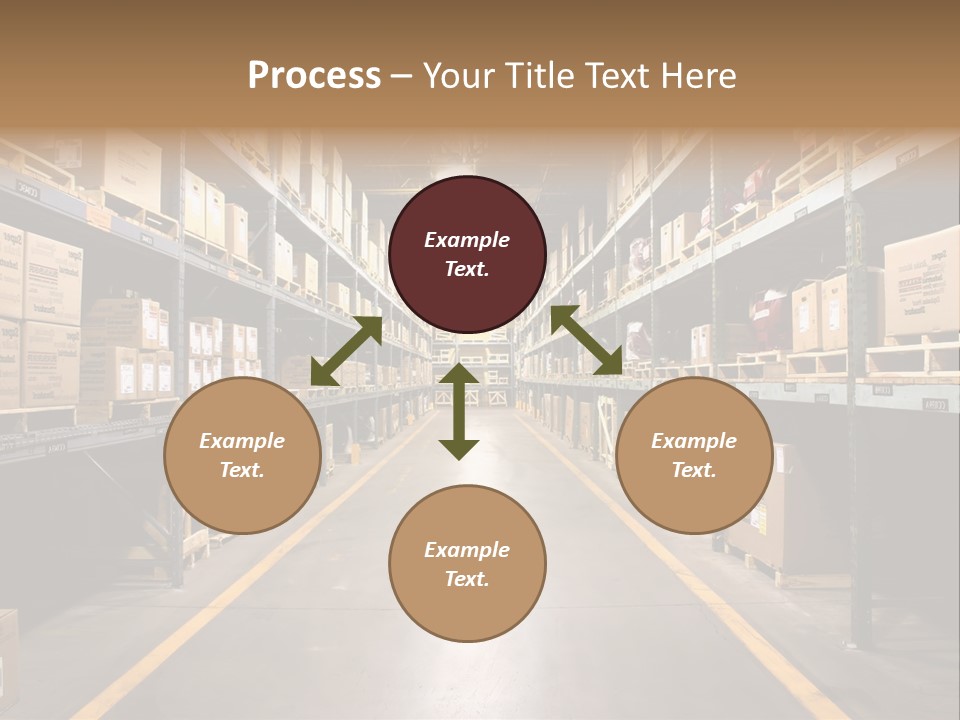 Process – Your Title Text Here

Example Text.

Example Text.

Example Text.

Example Text.